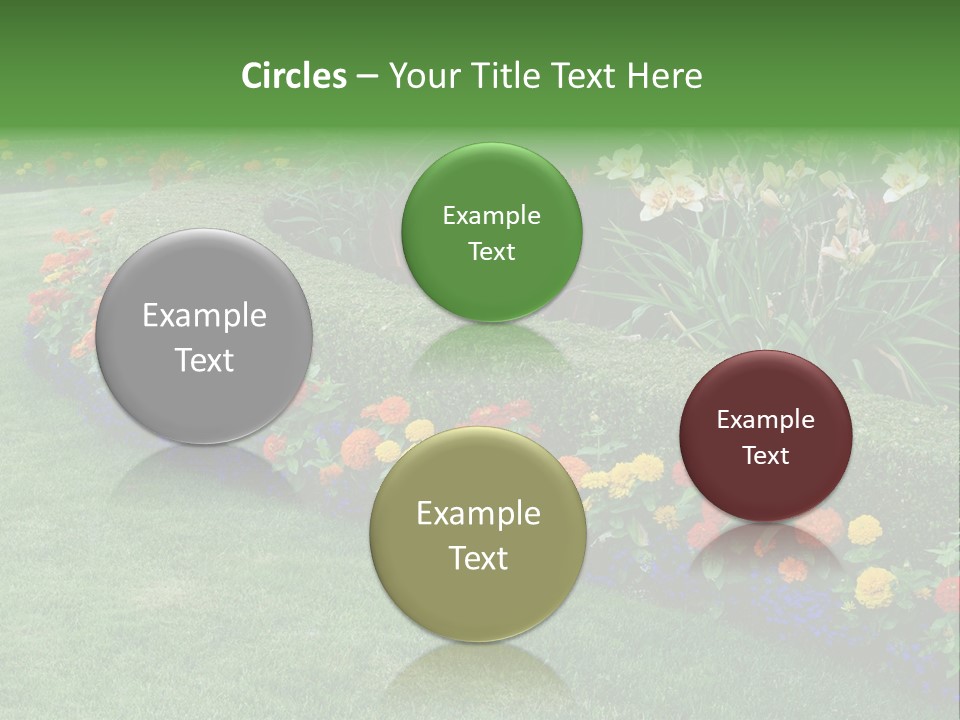 Circles – Your Title Text Here

Example Text

Example Text

Example Text

Example Text